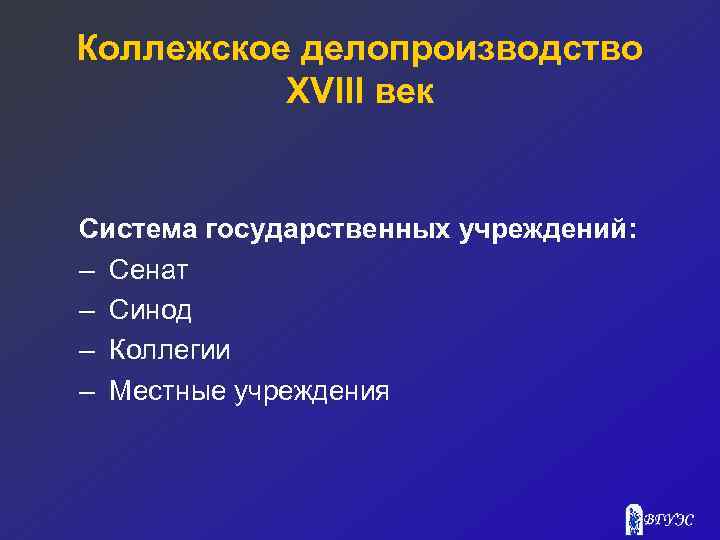 Коллежское делопроизводство XVIII век

Система государственных учреждений:
– Сенат
– Синод
– Коллегии
– Местные учреждения

ВГУЭС